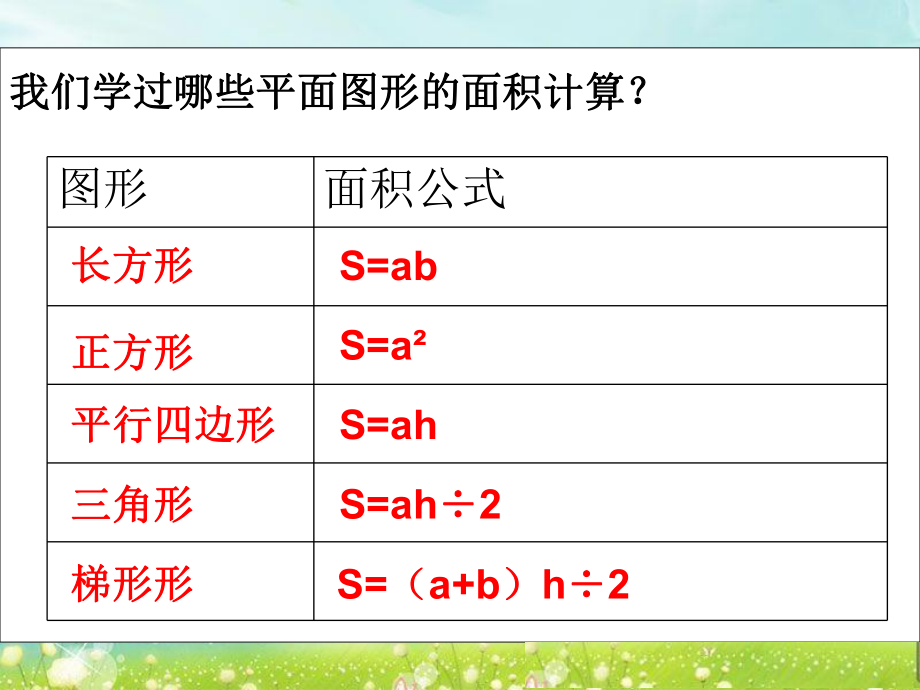 我们学过哪些平面图形的面积计算？

| 图形 | 面积公式 |
|---|---|
| 长方形 | $S=ab$ |
| 正方形 | $S=a^2$ |
| 平行四边形 | $S=ah$ |
| 三角形 | $S=ah\div2$ |
| 梯形形 | $S=（a+b）h\div2$ |